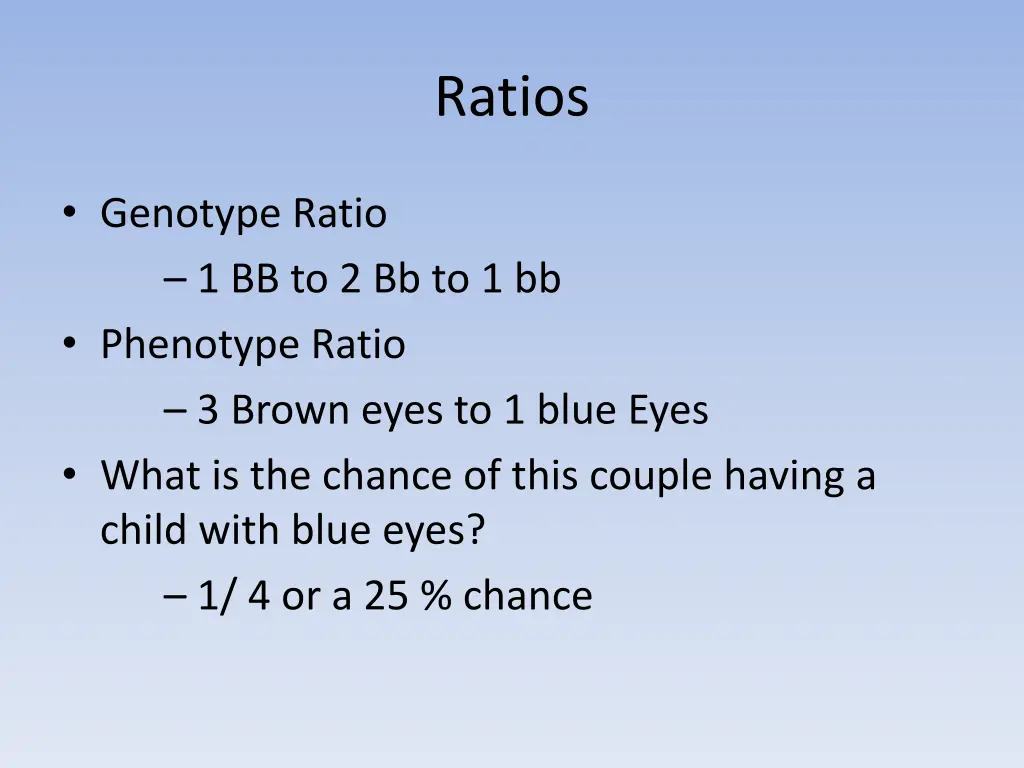 Ratios

• Genotype Ratio
– 1 BB to 2 Bb to 1 bb
• Phenotype Ratio
– 3 Brown eyes to 1 blue Eyes
• What is the chance of this couple having a child with blue eyes?
– 1/ 4 or a 25 % chance